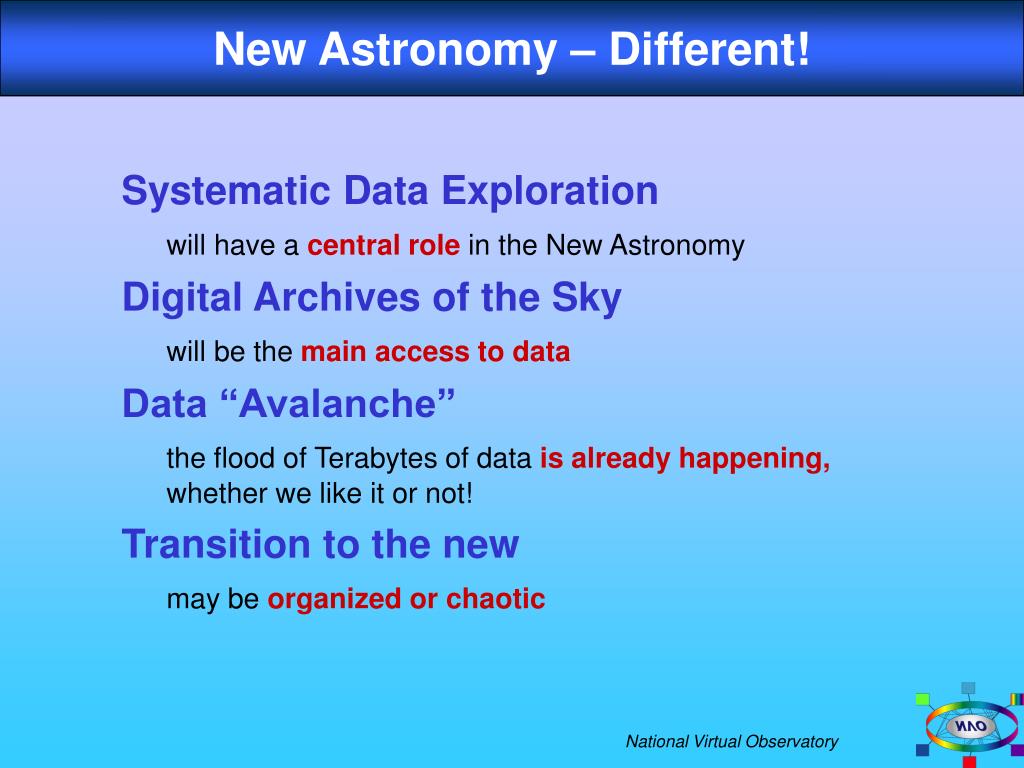 New Astronomy – Different!

Systematic Data Exploration

will have a central role in the New Astronomy

Digital Archives of the Sky

will be the main access to data

Data “Avalanche”

the flood of Terabytes of data is already happening, whether we like it or not!

Transition to the new

may be organized or chaotic

National Virtual Observatory

NVO